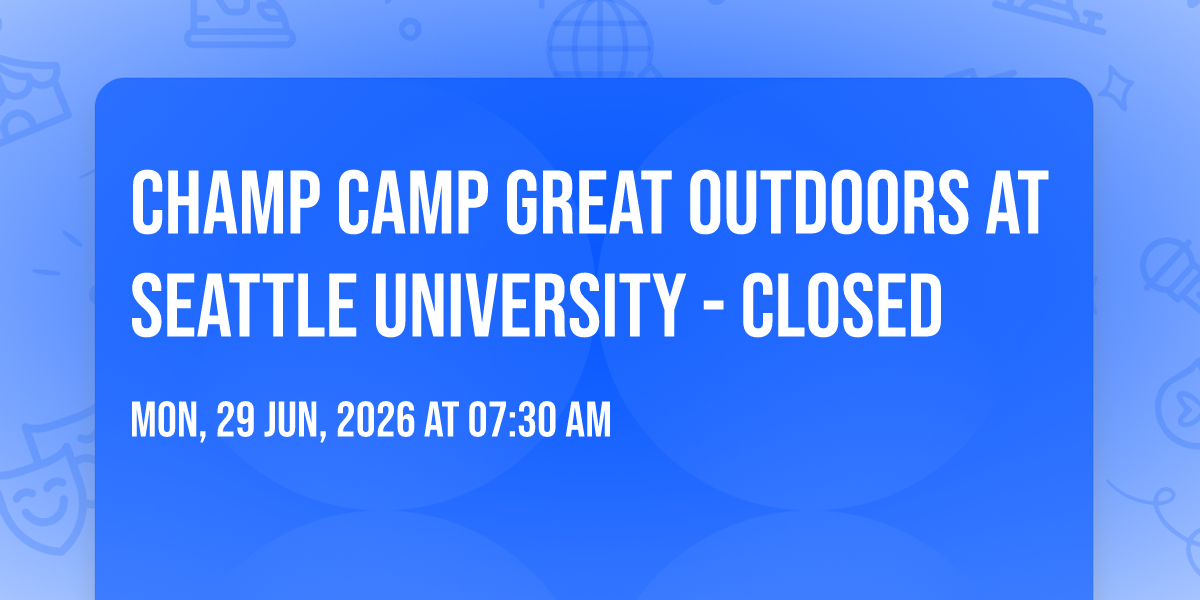 CHAMP CAMP GREAT OUTDOORS AT SEATTLE UNIVERSITY - CLOSED

MON, 29 JUN, 2026 AT 07:30 AM